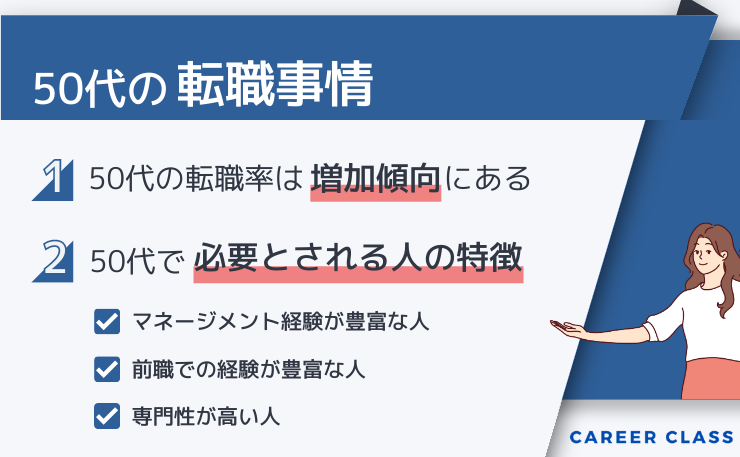 50代の 転職事情

1 50代の転職率は 増加傾向にある

2 50代で 必要とされる人の特徴

マネージメント経験が豊富な人

前職での経験が豊富な人

専門性が高い人

CAREER CLASS